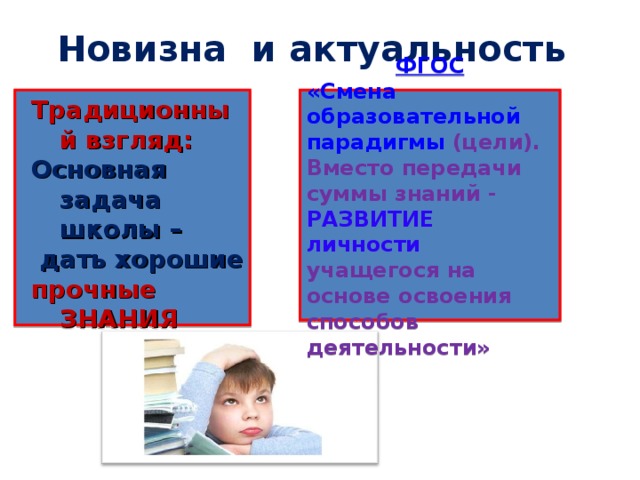 Новизна и актуальность

Традиционный взгляд:
Основная задача школы – дать хорошие прочные ЗНАНИЯ

ФГОС
«Смена образовательной парадигмы (цели). Вместо передачи суммы знаний - РАЗВИТИЕ личности учащегося на основе освоения способов деятельности»